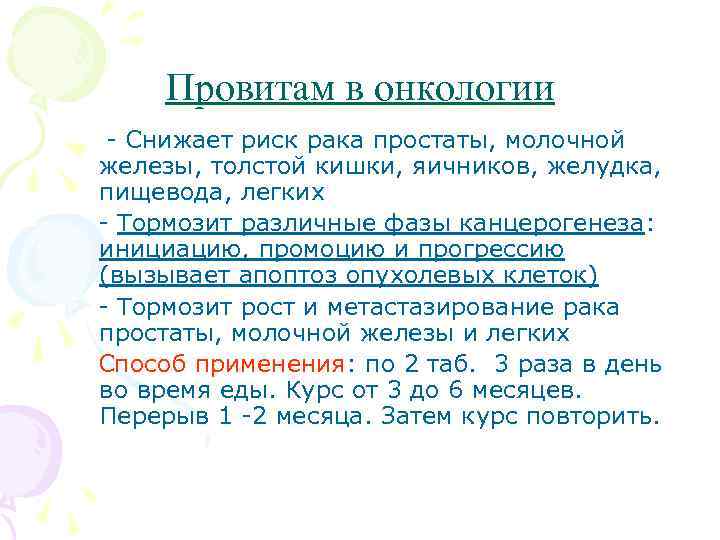 Провитам в онкологии

- Снижает риск рака простаты, молочной железы, толстой кишки, яичников, желудка, пищевода, легких

- Тормозит различные фазы канцерогенеза: инициацию, промоцию и прогрессию (вызывает апоптоз опухолевых клеток)

- Тормозит рост и метастазирование рака простаты, молочной железы и легких

Способ применения: по 2 таб. 3 раза в день во время еды. Курс от 3 до 6 месяцев. Перерыв 1 -2 месяца. Затем курс повторить.